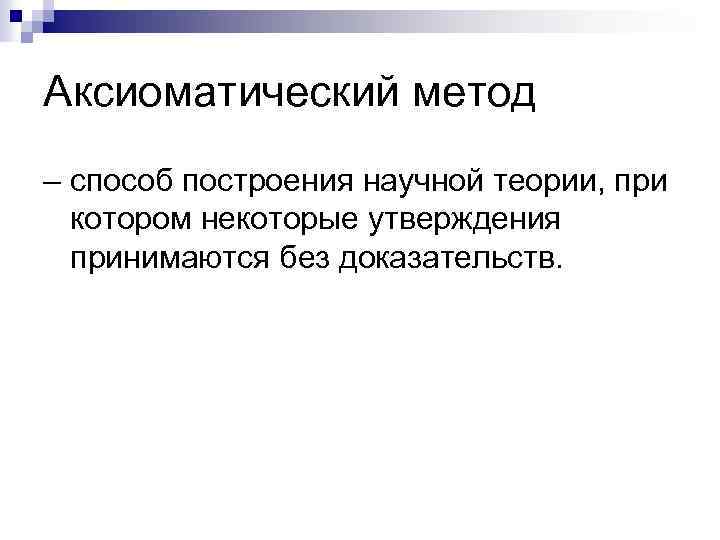 Аксиоматический метод

– способ построения научной теории, при котором некоторые утверждения принимаются без доказательств.